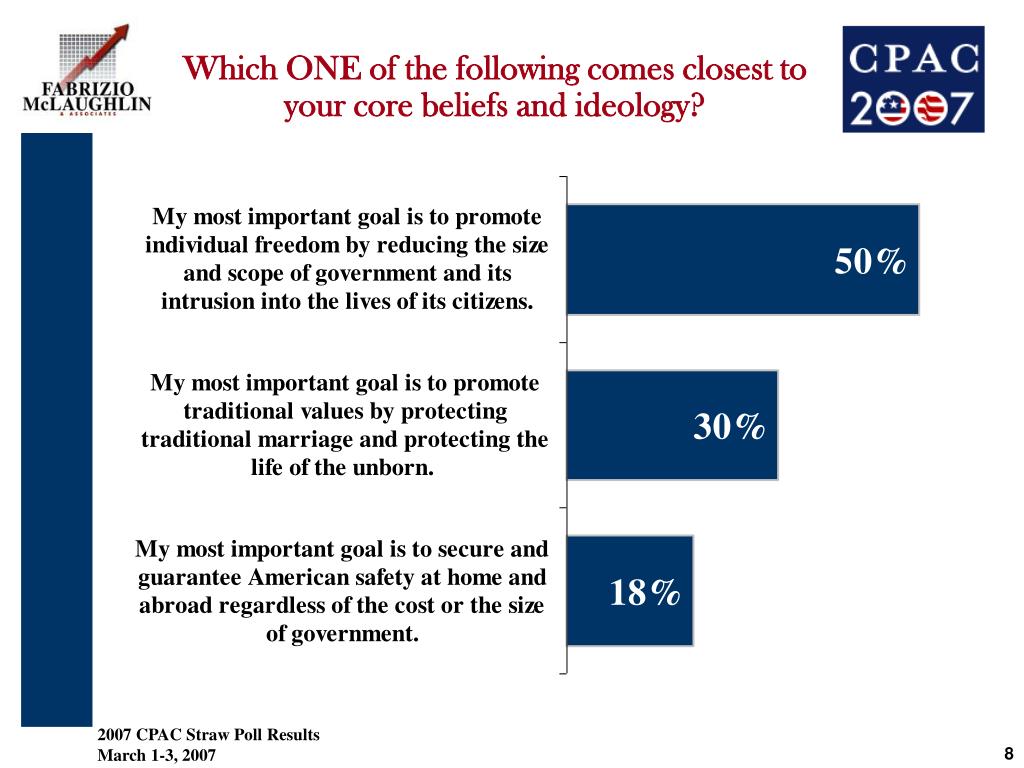 FABRIZIO McLAUGHLIN & ASSOCIATES

Which ONE of the following comes closest to your core beliefs and ideology?

CPAC 2007

My most important goal is to promote individual freedom by reducing the size and scope of government and its intrusion into the lives of its citizens.

50%

My most important goal is to promote traditional values by protecting traditional marriage and protecting the life of the unborn.

30%

My most important goal is to secure and guarantee American safety at home and abroad regardless of the cost or the size of government.

18%

2007 CPAC Straw Poll Results
March 1-3, 2007

8